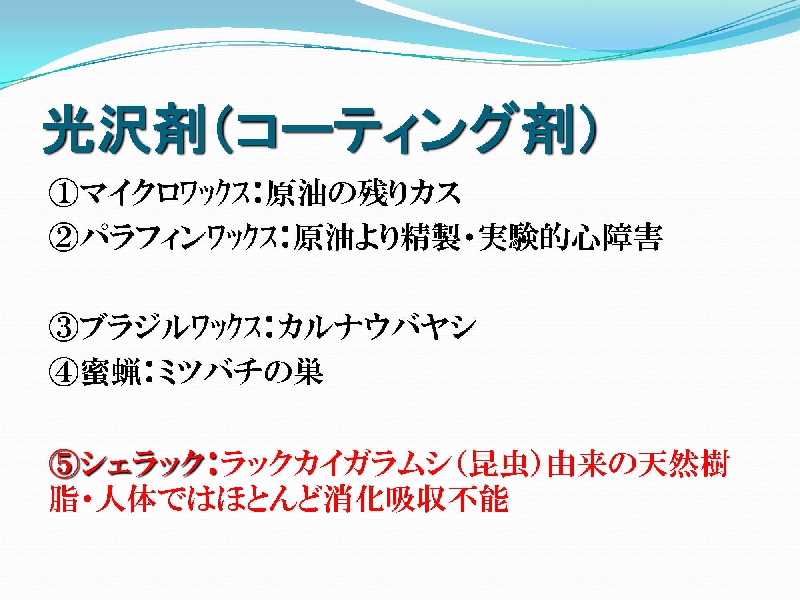 光沢剤（コーティング剤）

①マイクロワックス：原油の残りカス
②パラフィンワックス：原油より精製・実験的心障害

③ブラジルワックス：カルナウバヤシ
④蜜蝋：ミツバチの巣

⑤シェラック：ラックカイガラムシ（昆虫）由来の天然樹脂・人体ではほとんど消化吸収不能